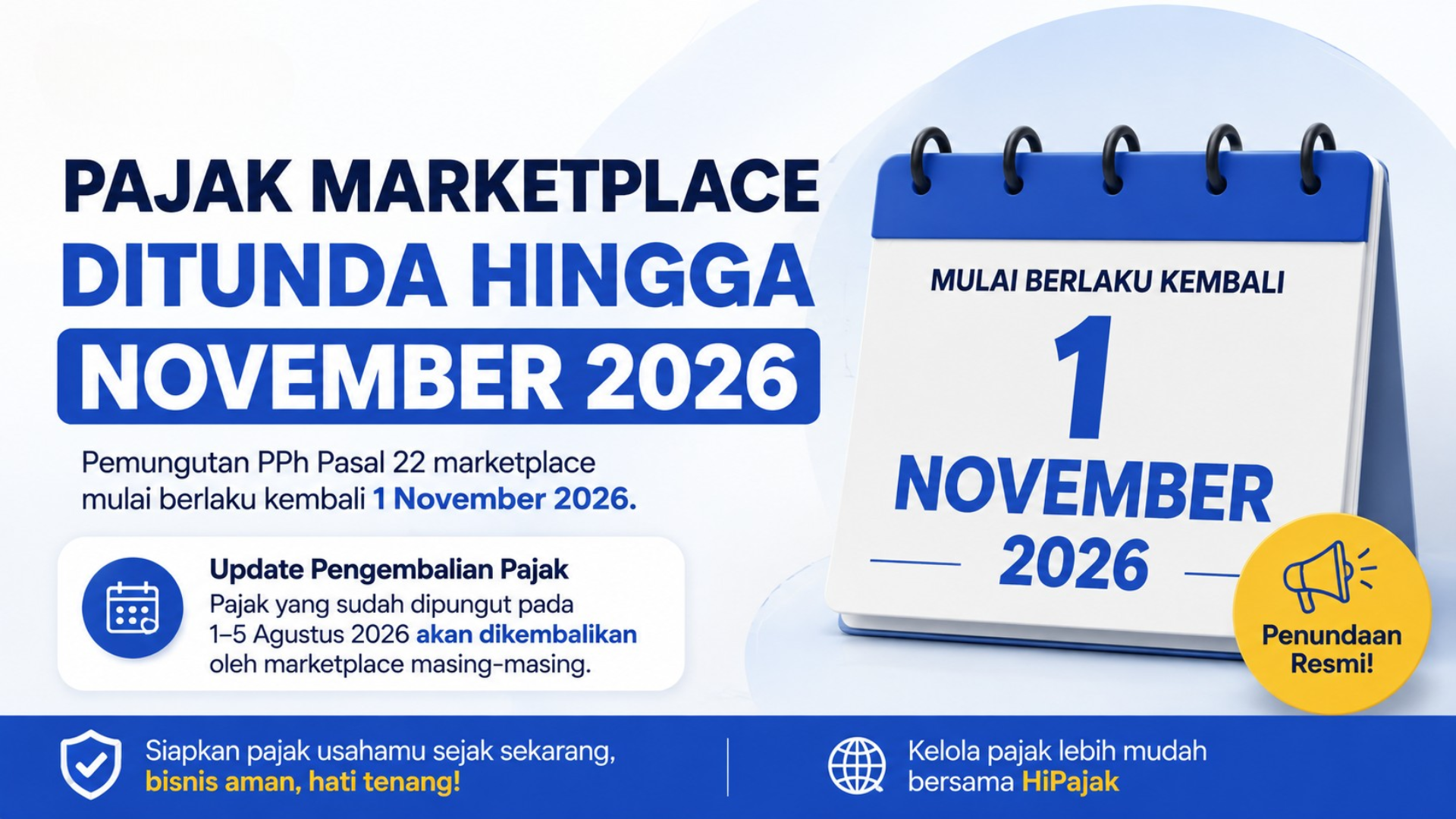 PAJAK MARKETPLACE DITUNDA HINGGA NOVEMBER 2026

Pemungutan PPh Pasal 22 marketplace mulai berlaku kembali 1 November 2026.

Update Pengembalian Pajak
Pajak yang sudah dipungut pada 1–5 Agustus 2026 akan dikembalikan oleh marketplace masing-masing.

MULAI BERLAKU KEMBALI
1
NOVEMBER
2026

Penundaan Resmi!

Siapkan pajak usahamu sejak sekarang, bisnis aman, hati tenang!

Kelola pajak lebih mudah bersama HiPajak